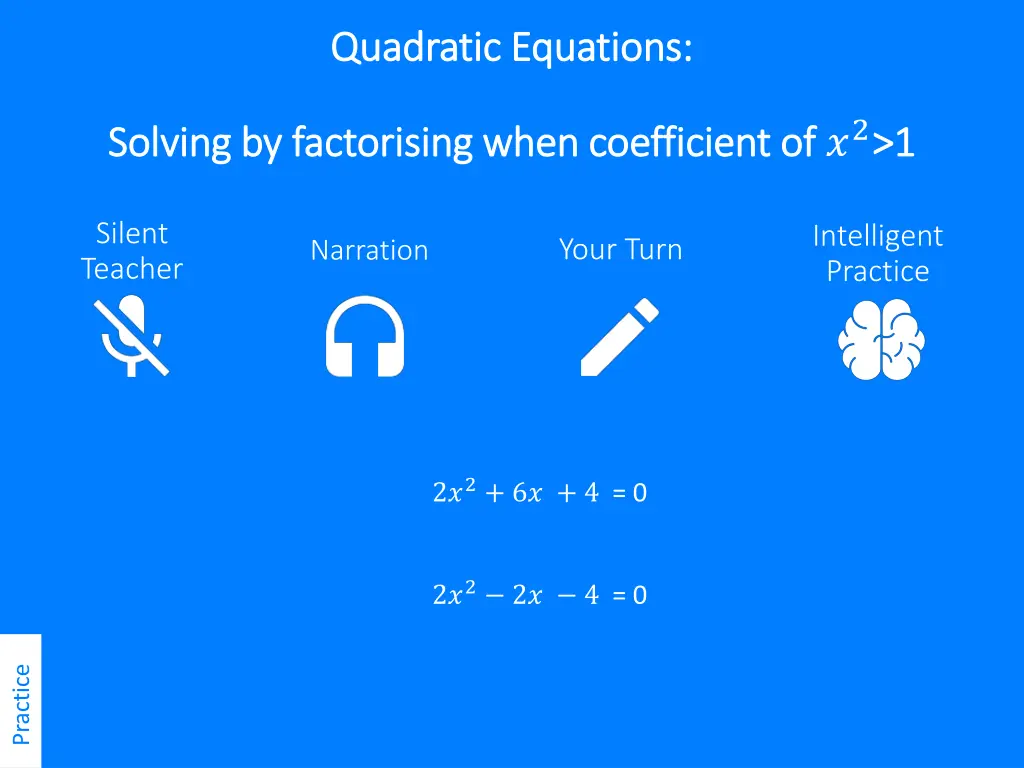 Quadratic Equations:

Solving by factorising when coefficient of $x^2$>1

Silent Teacher

Narration

Your Turn

Intelligent Practice

$2x^2 + 6x + 4 = 0$

$2x^2 - 2x - 4 = 0$

Practice